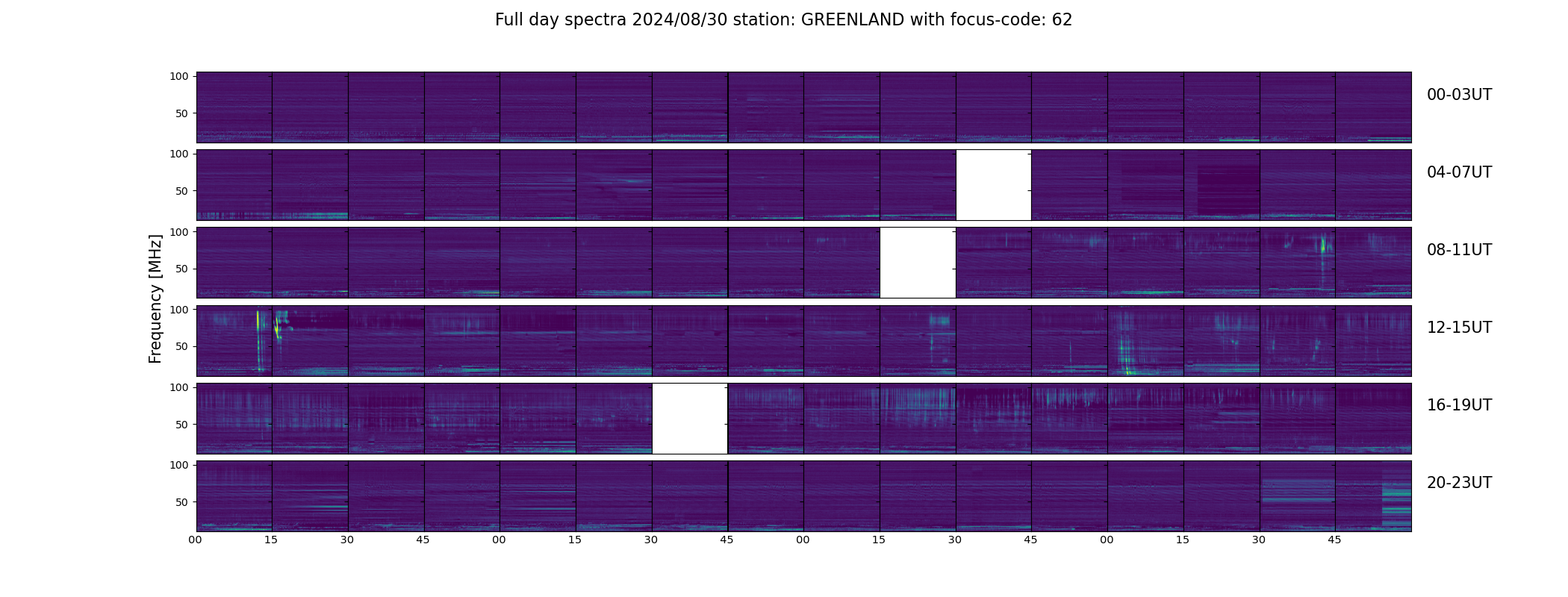 Full day spectra 2024/08/30 station: GREENLAND with focus-code: 62

Frequency [MHz]

100
50
00-03UT

100
50
04-07UT

100
50
08-11UT

100
50
12-15UT

100
50
16-19UT

100
50
20-23UT

00 15 30 45 00 15 30 45 00 15 30 45 00 15 30 45